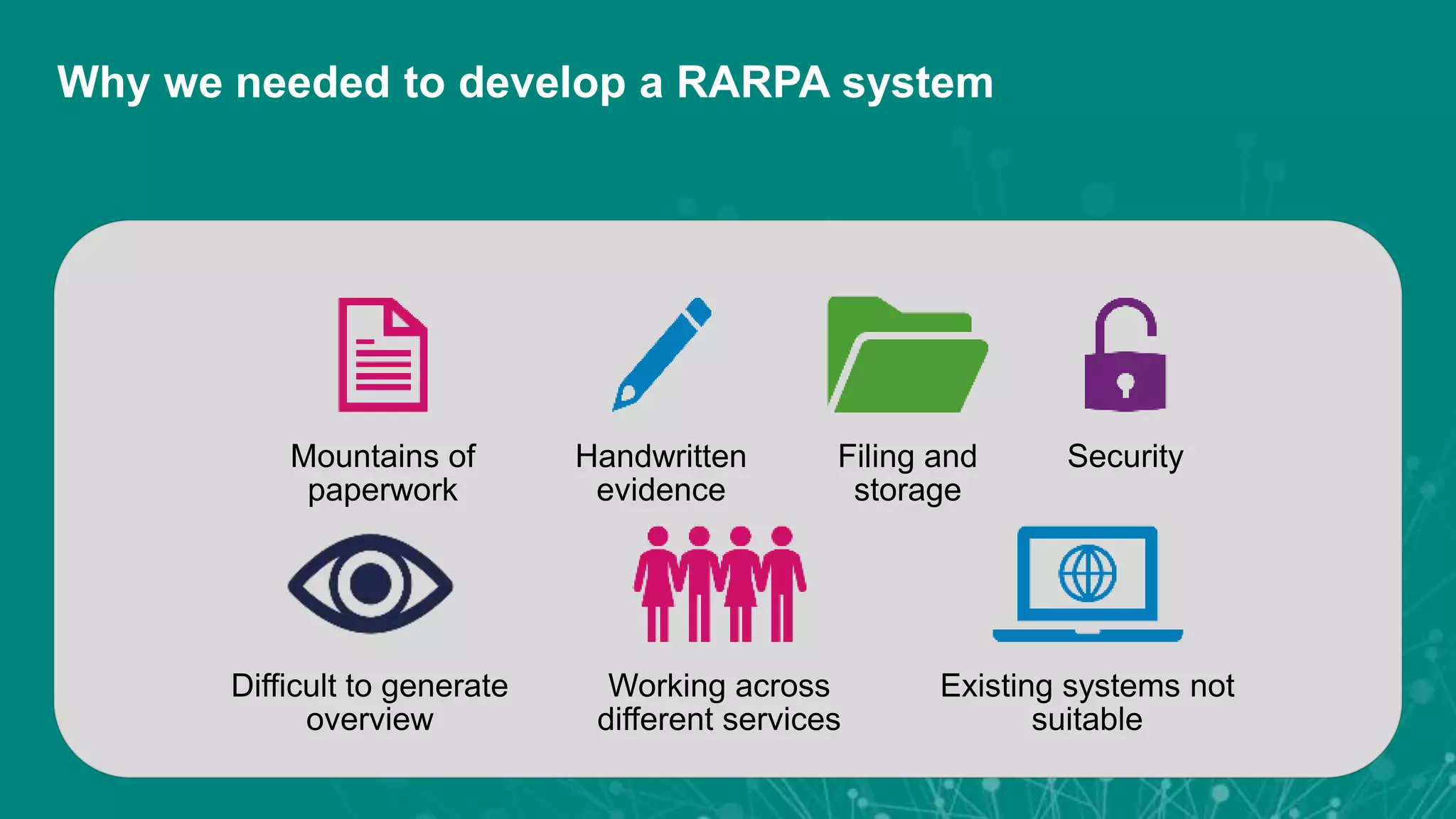 Why we needed to develop a RARPA system

Mountains of paperwork

Handwritten evidence

Filing and storage

Security

Difficult to generate overview

Working across different services

Existing systems not suitable